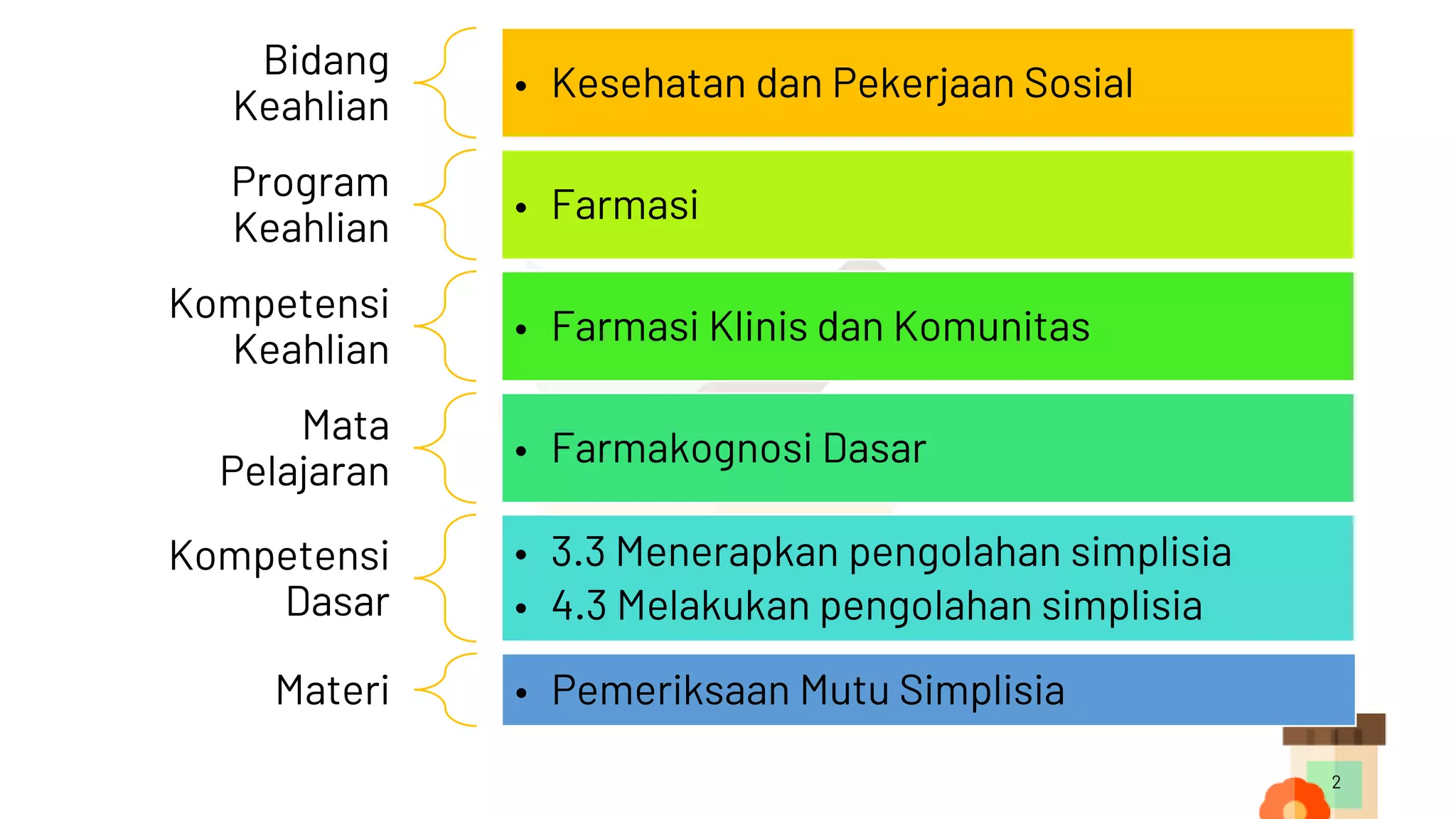 Bidang Keahlian

• Kesehatan dan Pekerjaan Sosial

Program Keahlian

• Farmasi

Kompetensi Keahlian

• Farmasi Klinis dan Komunitas

Mata Pelajaran

• Farmakognosi Dasar

Kompetensi Dasar

• 3.3 Menerapkan pengolahan simplisia
• 4.3 Melakukan pengolahan simplisia

Materi

• Pemeriksaan Mutu Simplisia

2